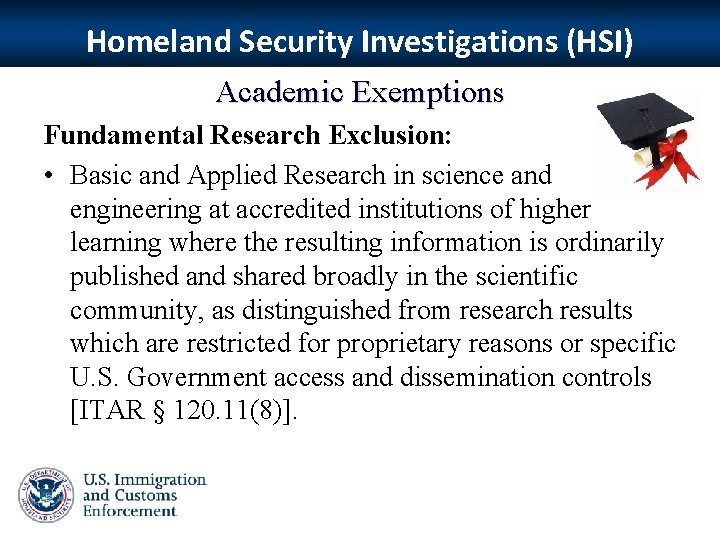 Homeland Security Investigations (HSI)

Academic Exemptions

Fundamental Research Exclusion:

• Basic and Applied Research in science and engineering at accredited institutions of higher learning where the resulting information is ordinarily published and shared broadly in the scientific community, as distinguished from research results which are restricted for proprietary reasons or specific U.S. Government access and dissemination controls [ITAR § 120.11(8)].

U.S. DEPARTMENT OF HOMELAND SECURITY

U.S. Immigration and Customs Enforcement